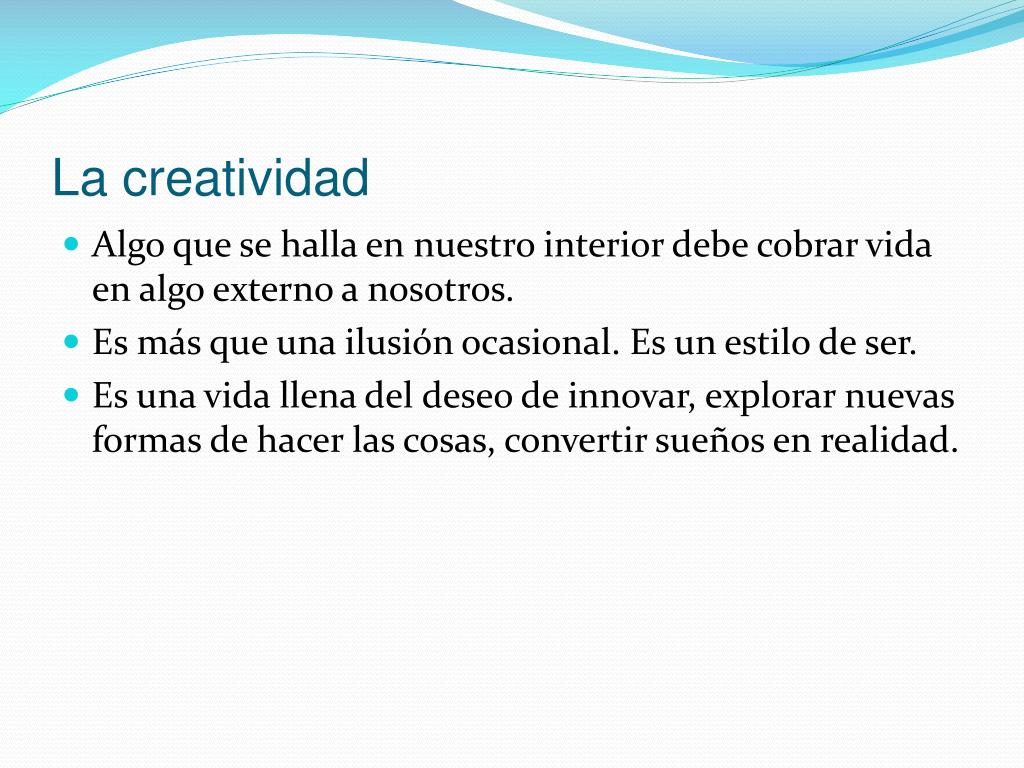 La creatividad

- Algo que se halla en nuestro interior debe cobrar vida en algo externo a nosotros.
- Es más que una ilusión ocasional. Es un estilo de ser.
- Es una vida llena del deseo de innovar, explorar nuevas formas de hacer las cosas, convertir sueños en realidad.